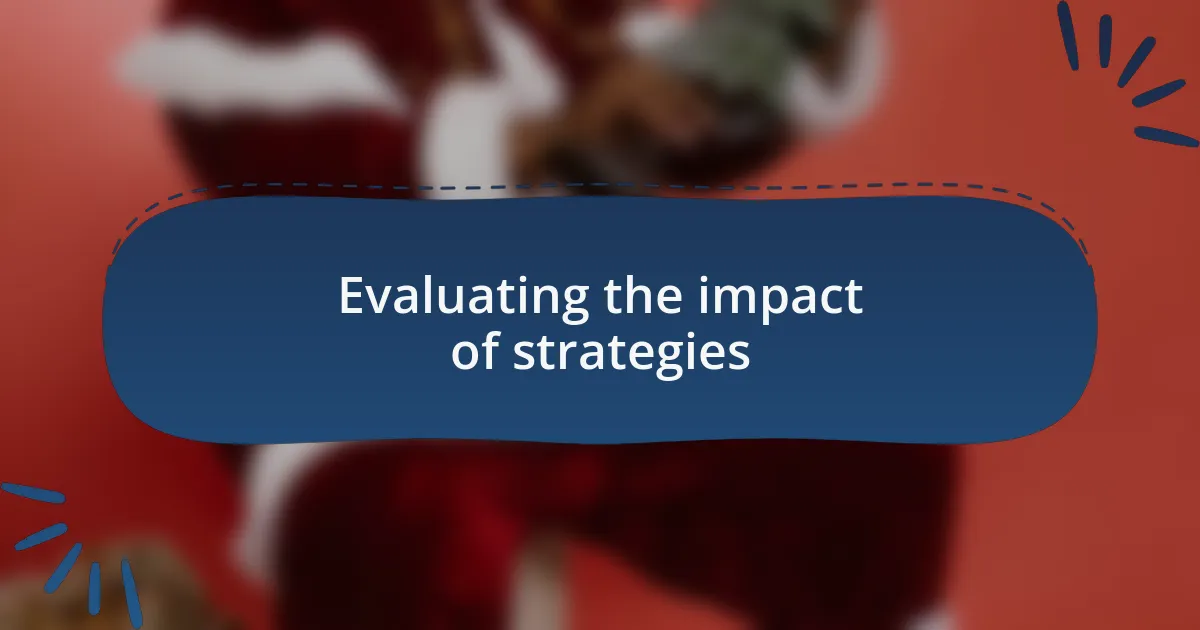 Evaluating the impact of strategies